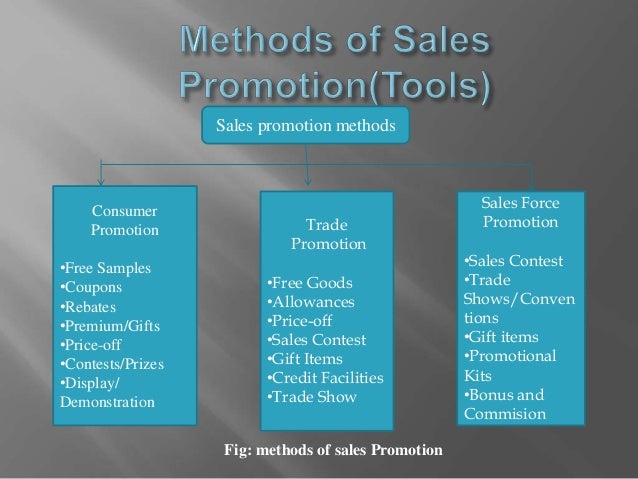 Methods of Sales Promotion(Tools)

Sales promotion methods

Consumer Promotion

•Free Samples
•Coupons
•Rebates
•Premium/Gifts
•Price-off
•Contests/Prizes
•Display/ Demonstration

Trade Promotion

•Free Goods
•Allowances
•Price-off
•Sales Contest
•Gift Items
•Credit Facilities
•Trade Show

Sales Force Promotion

•Sales Contest
•Trade Shows/Conventions
•Gift items
•Promotional Kits
•Bonus and Commision

Fig: methods of sales Promotion